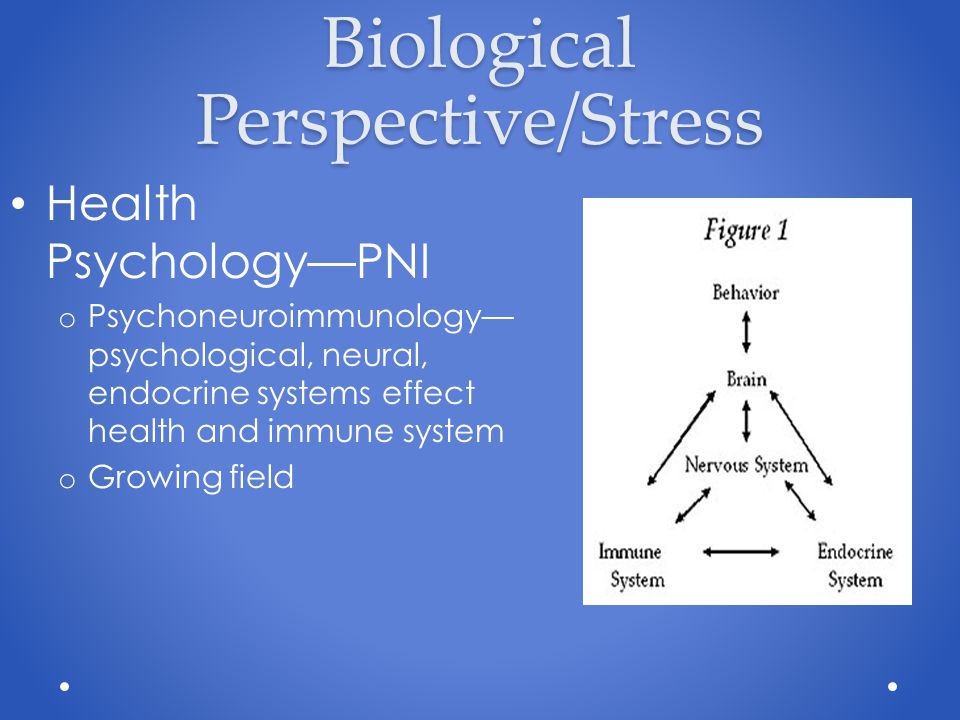 Biological Perspective/Stress

• Health Psychology—PNI
o Psychoneuroimmunology—psychological, neural, endocrine systems effect health and immune system
o Growing field

Figure 1

Behavior

Brain

Nervous System

Immune System

Endocrine System